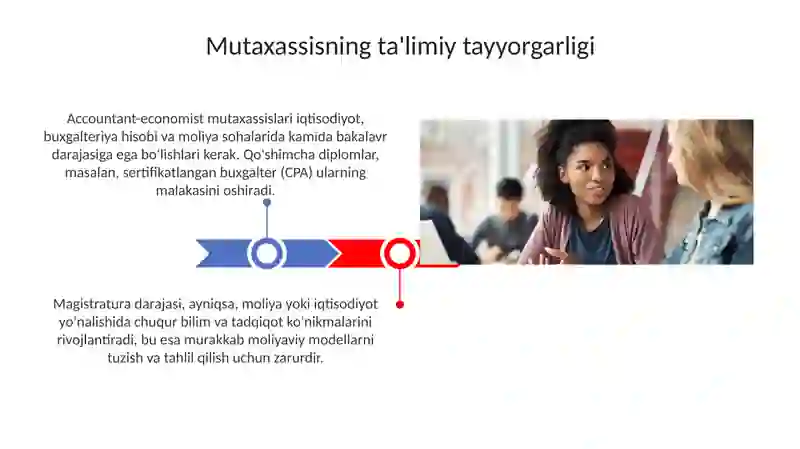 Mutaxassisning ta'limiy tayyorgarligi

Accountant-economist mutaxassislari iqtisodiyot, buxgalteriya hisobi va moliya sohalarida kamida bakalavr darajasiga ega boʻlishlari kerak. Qoʻshimcha diplomlar, masalan, sertifikatlangan buxgalter (CPA) ularning malakasini oshiradi.

Magistratura darajasi, ayniqsa, moliya yoki iqtisodiyot yoʻnalishida chuqur bilim va tadqiqot koʻnikmalarini rivojlantiradi, bu esa murakkab moliyaviy modellarni tuzish va tahlil qilish uchun zarurdir.